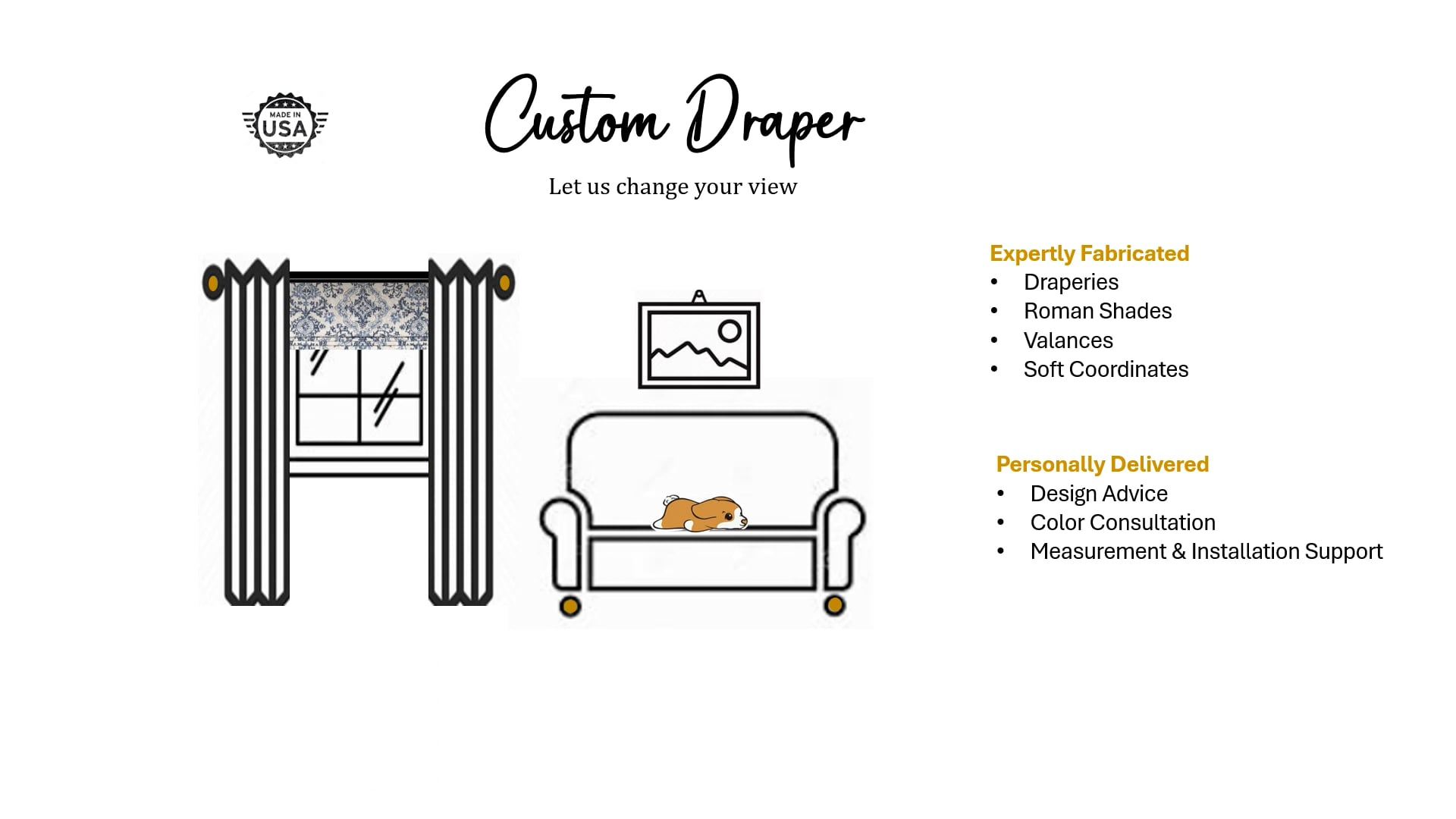 MADE IN USA

Custom Draper

Let us change your view

Expertly Fabricated
• Draperies
• Roman Shades
• Valances
• Soft Coordinates

Personally Delivered
• Design Advice
• Color Consultation
• Measurement & Installation Support